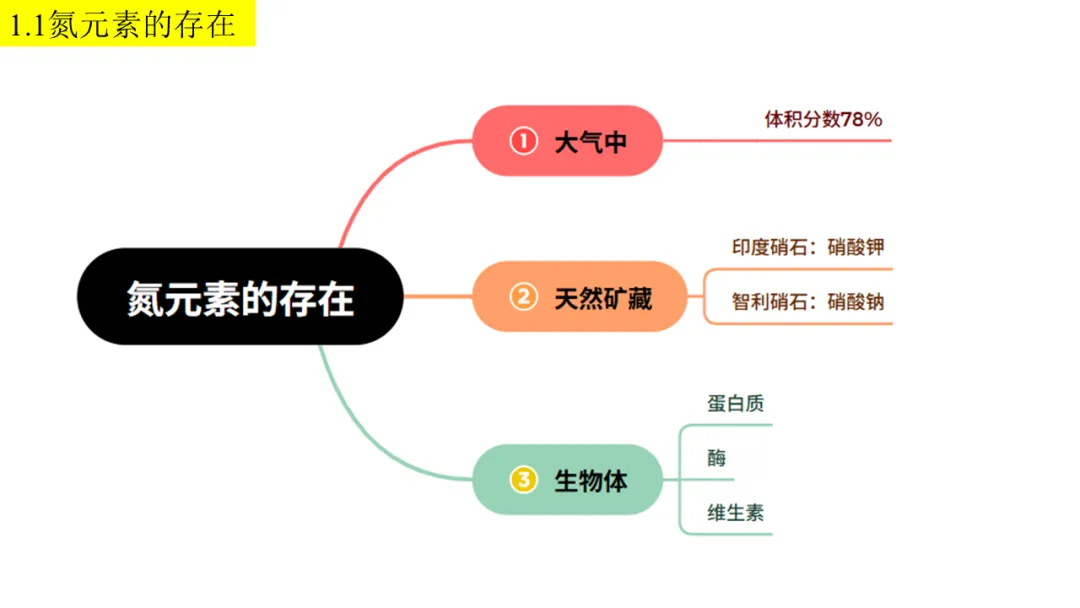 1.1氮元素的存在

氮元素的存在

① 大气中
体积分数78%

② 天然矿藏
印度硝石：硝酸钾
智利硝石：硝酸钠

③ 生物体
蛋白质
酶
维生素